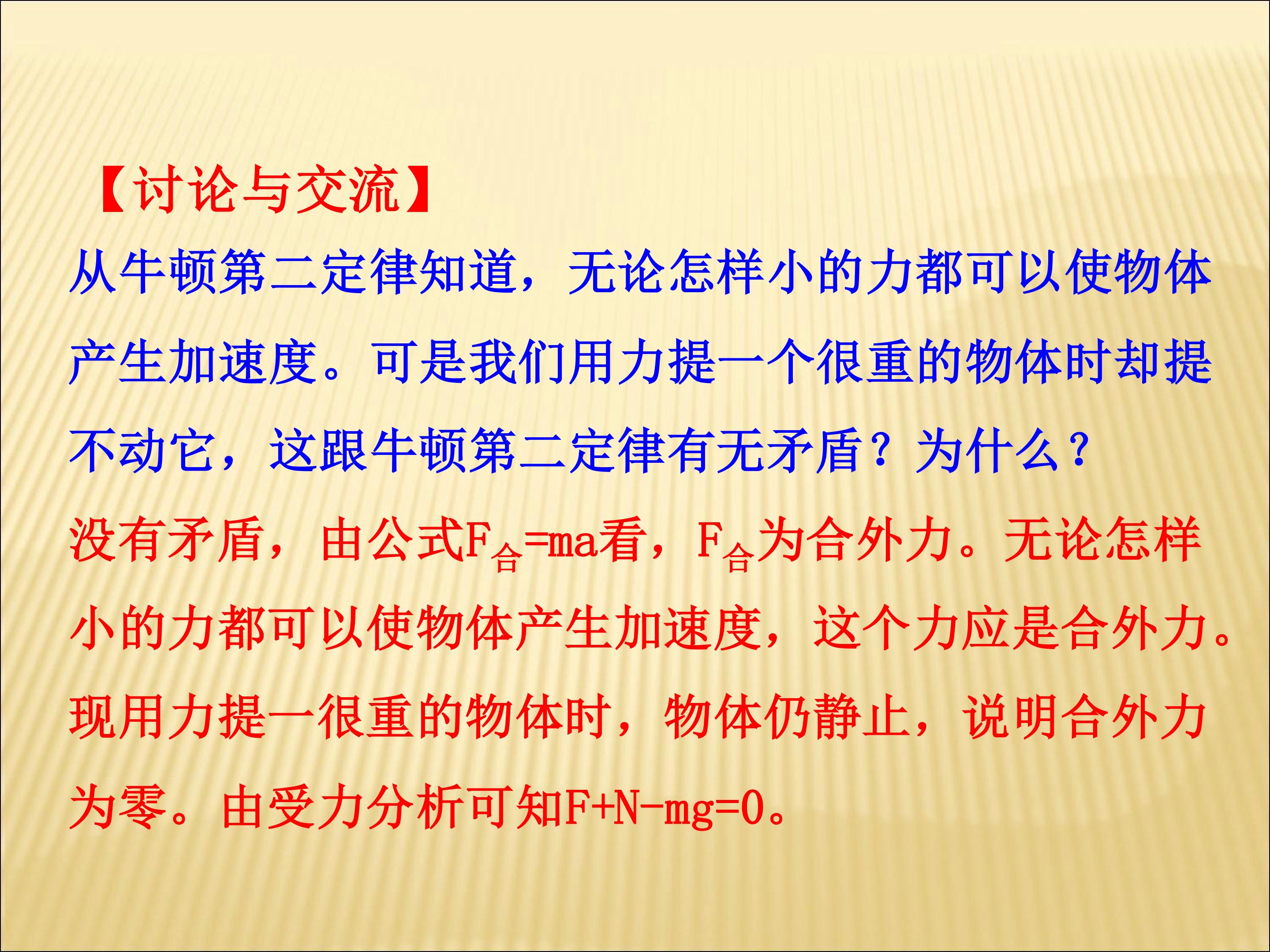 【讨论与交流】

从牛顿第二定律知道，无论怎样小的力都可以使物体产生加速度。可是我们用力提一个很重的物体时却提不动它，这跟牛顿第二定律有无矛盾？为什么？

没有矛盾，由公式$F_{合}=ma$看，$F_{合}$为合外力。无论怎样小的力都可以使物体产生加速度，这个力应是合外力。现用力提一很重的物体时，物体仍静止，说明合外力为零。由受力分析可知$F+N-mg=0$。